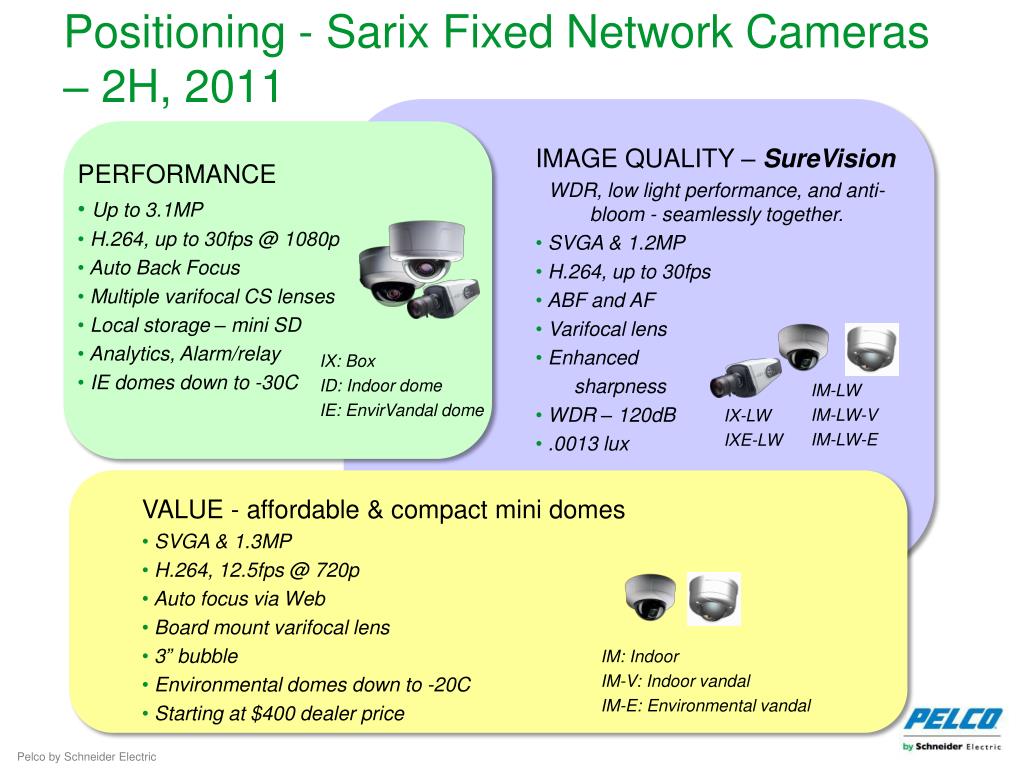 Positioning - Sarix Fixed Network Cameras – 2H, 2011

PERFORMANCE
• Up to 3.1MP
• H.264, up to 30fps @ 1080p
• Auto Back Focus
• Multiple varifocal CS lenses
• Local storage – mini SD
• Analytics, Alarm/relay
• IE domes down to -30C

IX: Box
ID: Indoor dome
IE: EnvirVandal dome

IMAGE QUALITY – SureVision
WDR, low light performance, and anti-bloom - seamlessly together.
• SVGA & 1.2MP
• H.264, up to 30fps
• ABF and AF
• Varifocal lens
• Enhanced sharpness
• WDR – 120dB
• .0013 lux

IX-LW
IXE-LW

IM-LW
IM-LW-V
IM-LW-E

VALUE - affordable & compact mini domes
• SVGA & 1.3MP
• H.264, 12.5fps @ 720p
• Auto focus via Web
• Board mount varifocal lens
• 3” bubble
• Environmental domes down to -20C
• Starting at $400 dealer price

IM: Indoor
IM-V: Indoor vandal
IM-E: Environmental vandal

PELCO
by Schneider Electric

Pelco by Schneider Electric